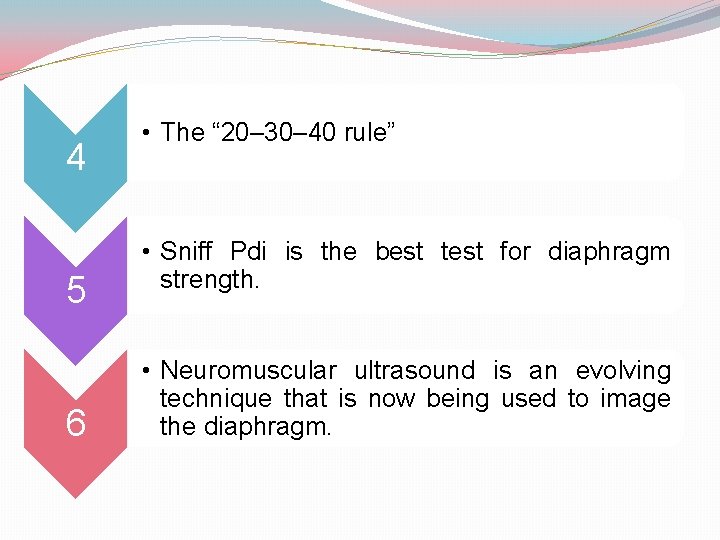 4

• The “20–30–40 rule”

5

• Sniff Pdi is the best test for diaphragm strength.

6

• Neuromuscular ultrasound is an evolving technique that is now being used to image the diaphragm.